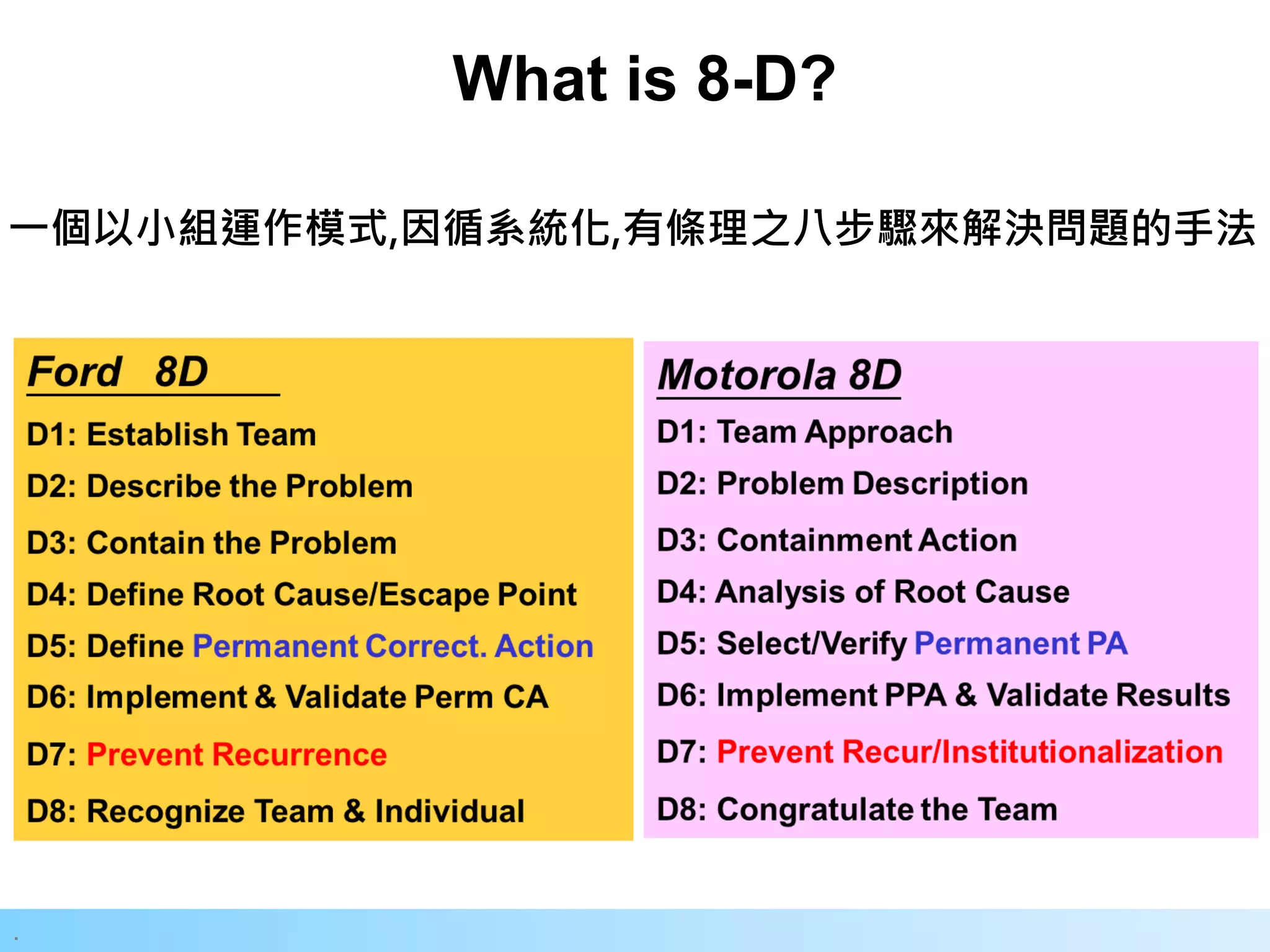 What is 8-D?

一個以小組運作模式,因循系統化,有條理之八步驟來解決問題的手法

Ford 8D

D1: Establish Team

D2: Describe the Problem

D3: Contain the Problem

D4: Define Root Cause/Escape Point

D5: Define Permanent Correct. Action

D6: Implement & Validate Perm CA

D7: Prevent Recurrence

D8: Recognize Team & Individual

Motorola 8D

D1: Team Approach

D2: Problem Description

D3: Containment Action

D4: Analysis of Root Cause

D5: Select/Verify Permanent PA

D6: Implement PPA & Validate Results

D7: Prevent Recur/Institutionalization

D8: Congratulate the Team